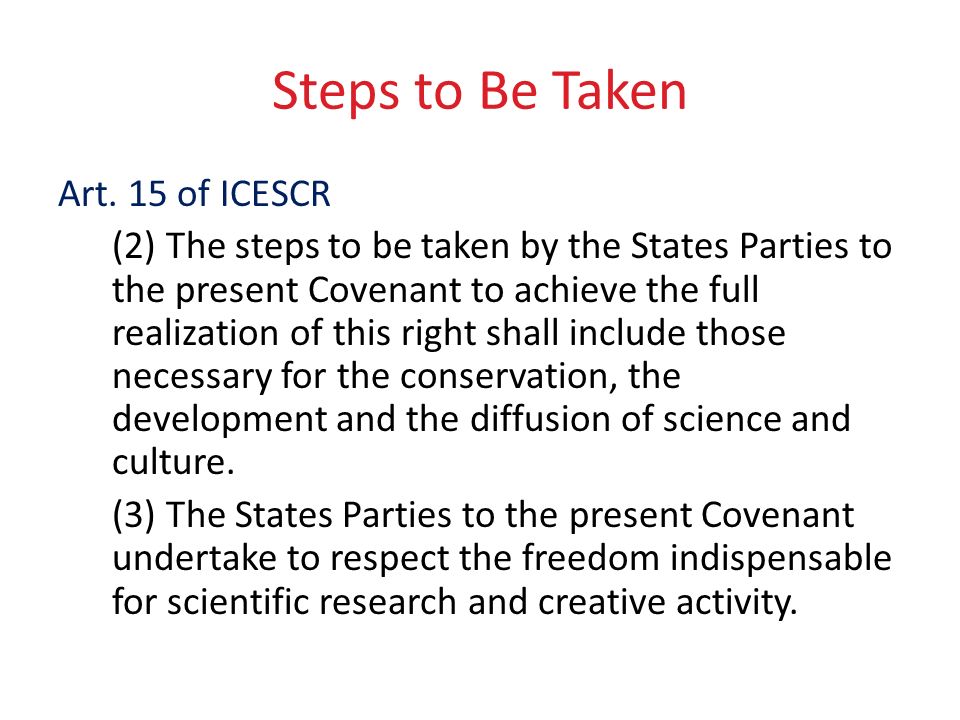 Steps to Be Taken

Art. 15 of ICESCR

(2) The steps to be taken by the States Parties to the present Covenant to achieve the full realization of this right shall include those necessary for the conservation, the development and the diffusion of science and culture.

(3) The States Parties to the present Covenant undertake to respect the freedom indispensable for scientific research and creative activity.